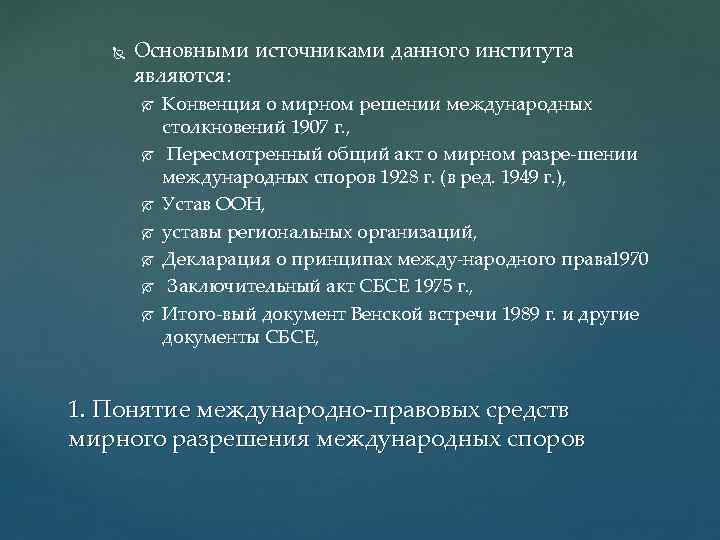 Основными источниками данного института являются:

Конвенция о мирном решении международных столкновений 1907 г.,

Пересмотренный общий акт о мирном разре-шении международных споров 1928 г. (в ред. 1949 г.),

Устав ООН,

уставы региональных организаций,

Декларация о принципах между-народного права1970

Заключительный акт СБСЕ 1975 г.,

Итого-вый документ Венской встречи 1989 г. и другие документы СБСЕ,

1. Понятие международно-правовых средств мирного разрешения международных споров